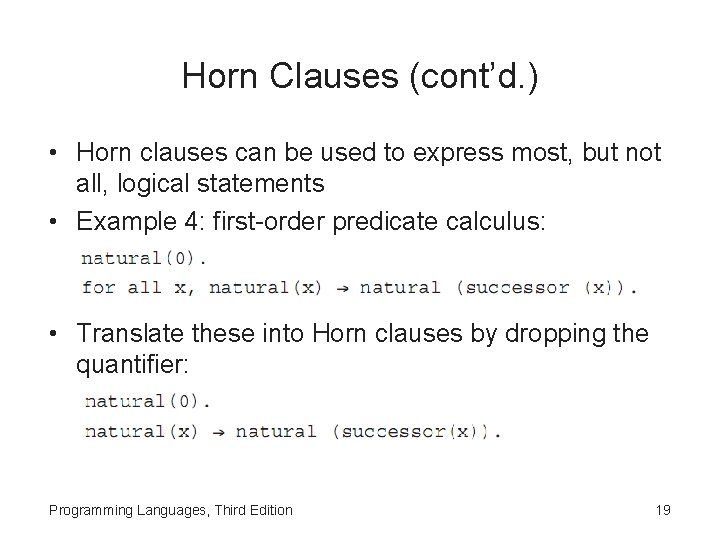 Horn Clauses (cont'd.)

• Horn clauses can be used to express most, but not all, logical statements

• Example 4: first-order predicate calculus:

natural(0).
for all x, natural(x) → natural (successor (x)).

• Translate these into Horn clauses by dropping the quantifier:

natural(0).
natural(x) → natural (successor(x)).

Programming Languages, Third Edition

19